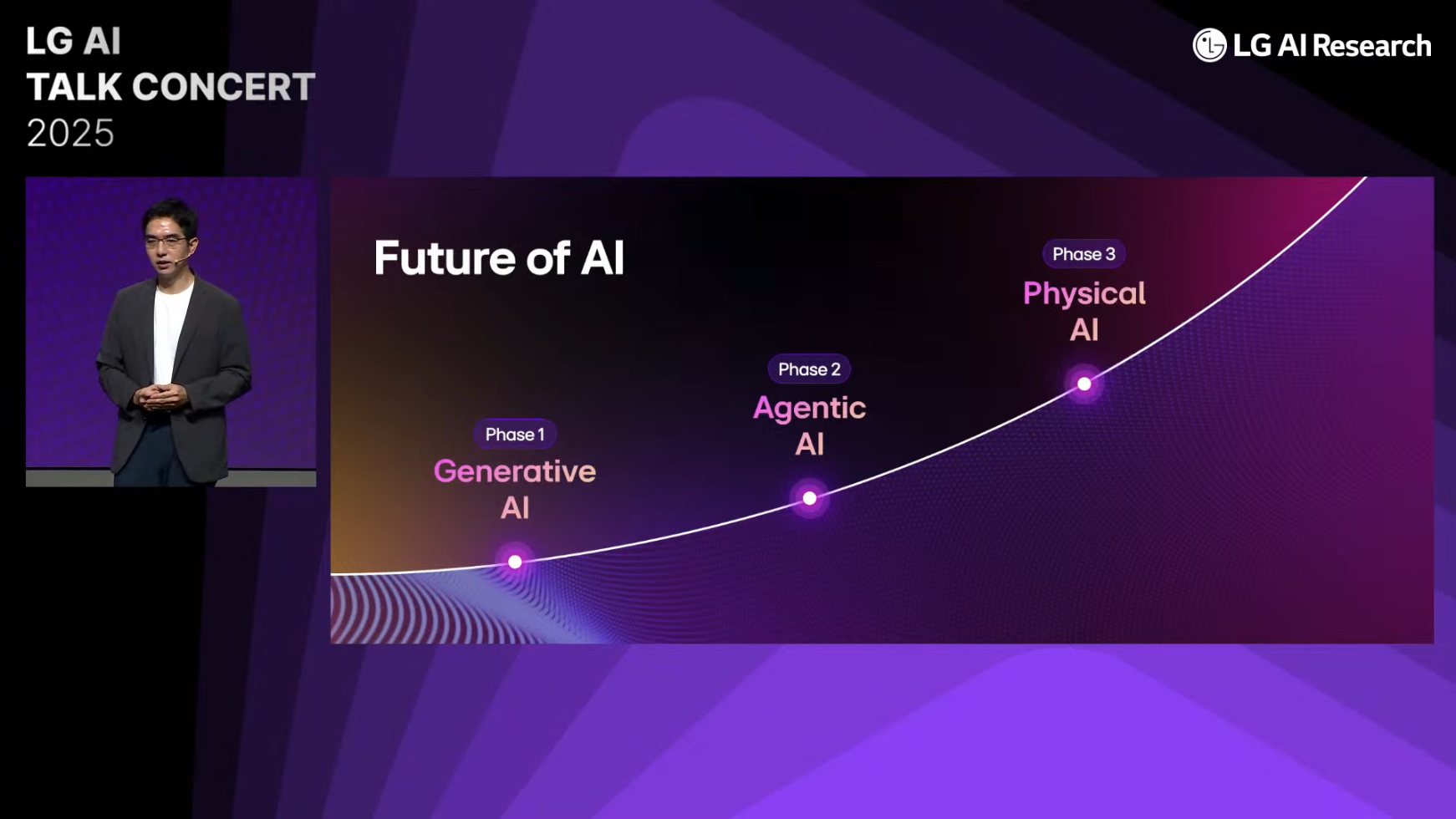 LG AI
TALK CONCERT
2025

LG AI Research

Future of AI

Phase 1
Generative AI

Phase 2
Agentic AI

Phase 3
Physical AI